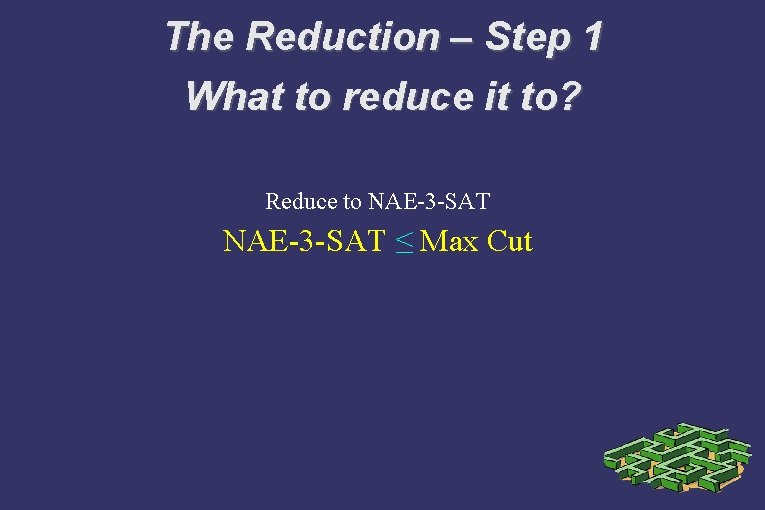 The Reduction – Step 1
What to reduce it to?

Reduce to NAE-3-SAT

NAE-3-SAT $\leq$ Max Cut